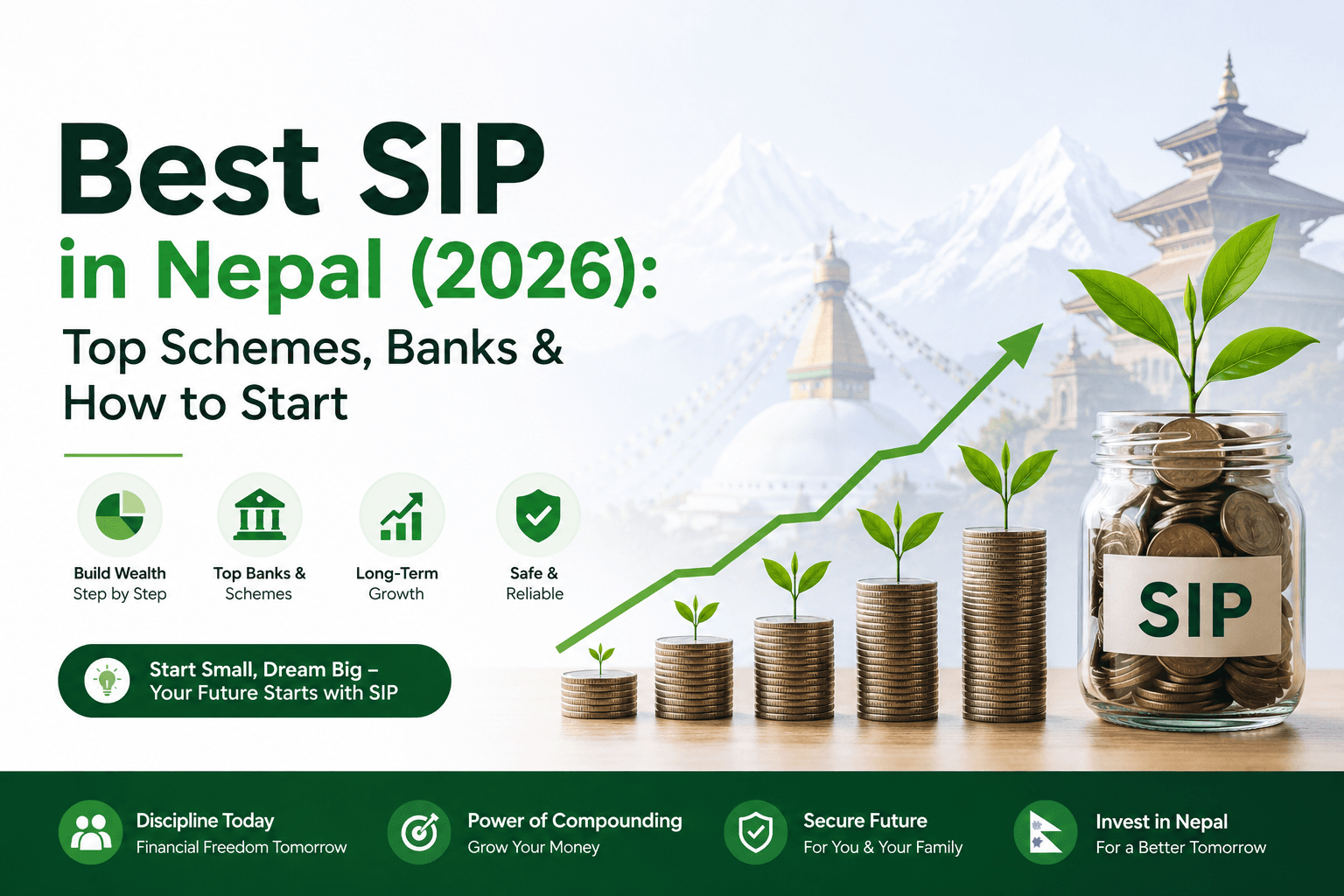 Best SIP
in Nepal (2026):
Top Schemes, Banks & How to Start

Build Wealth
Step by Step

Top Banks &
Schemes

Long-Term
Growth

Safe &
Reliable

Start Small, Dream Big –
Your Future Starts with SIP

SIP

Discipline Today
Financial Freedom Tomorrow

Power of Compounding
Grow Your Money

Secure Future
For You & Your Family

Invest in Nepal
For a Better Tomorrow